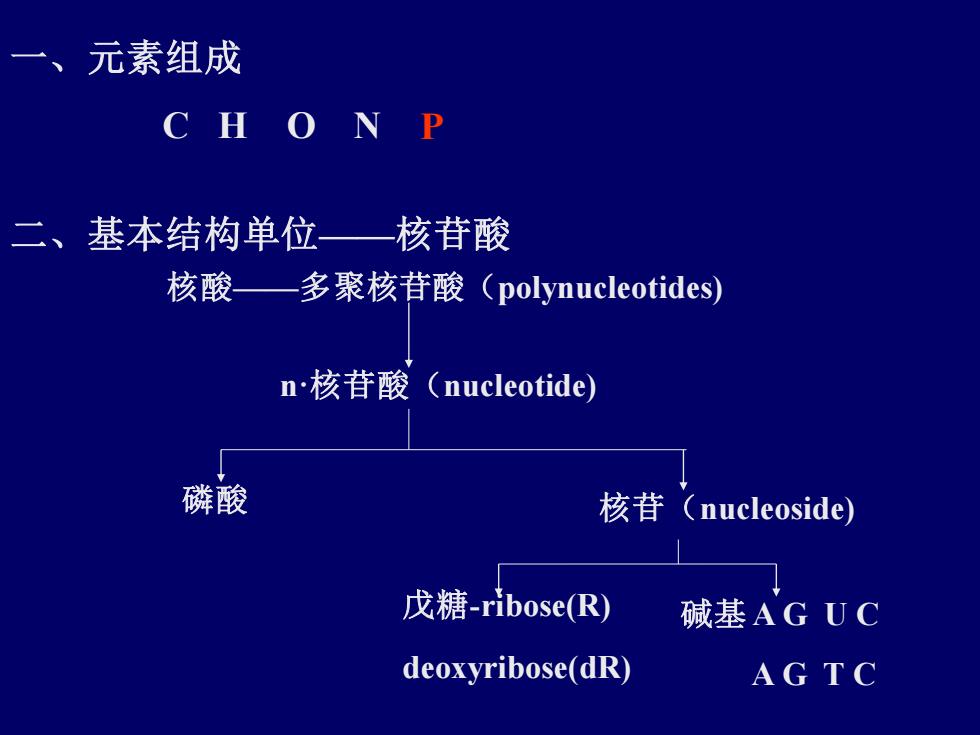 一、元素组成

C H O N P

二、基本结构单位——核苷酸

核酸——多聚核苷酸（polynucleotides)

n·核苷酸（nucleotide)

磷酸

核苷（nucleoside)

戊糖-ribose(R)

deoxyribose(dR)

碱基 A G U C

A G T C